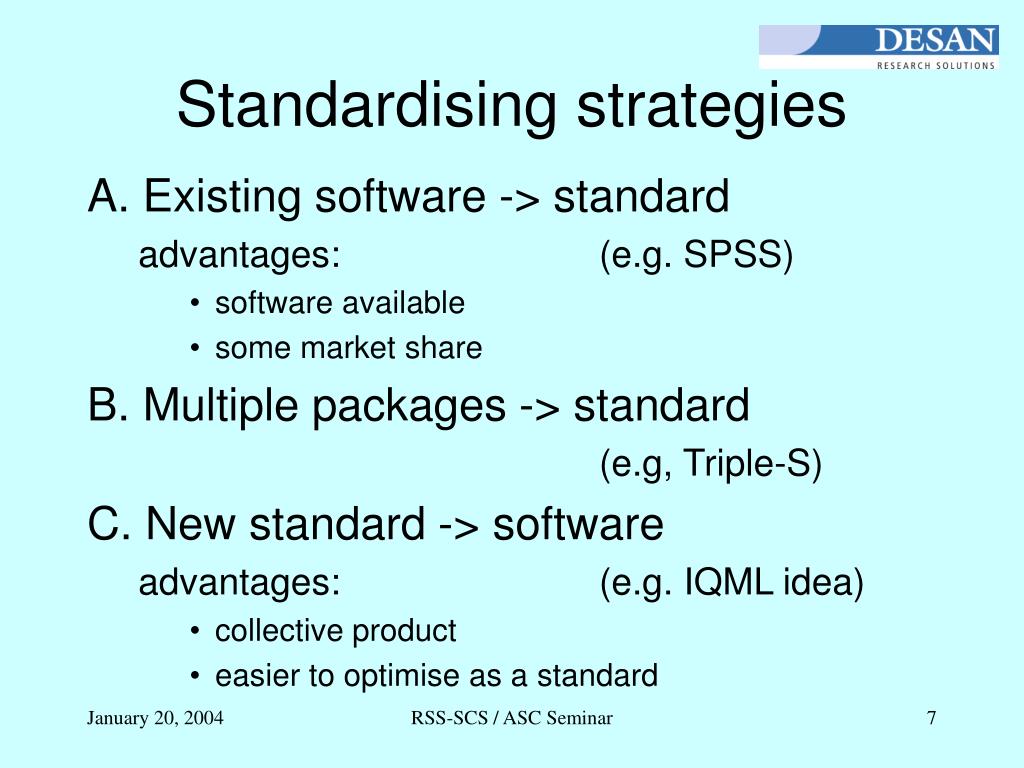 DESAN
RESEARCH SOLUTIONS

Standardising strategies

A. Existing software -> standard

advantages: (e.g. SPSS)

• software available
• some market share

B. Multiple packages -> standard

(e.g, Triple-S)

C. New standard -> software

advantages: (e.g. IQML idea)

• collective product
• easier to optimise as a standard

January 20, 2004 RSS-SCS / ASC Seminar 7